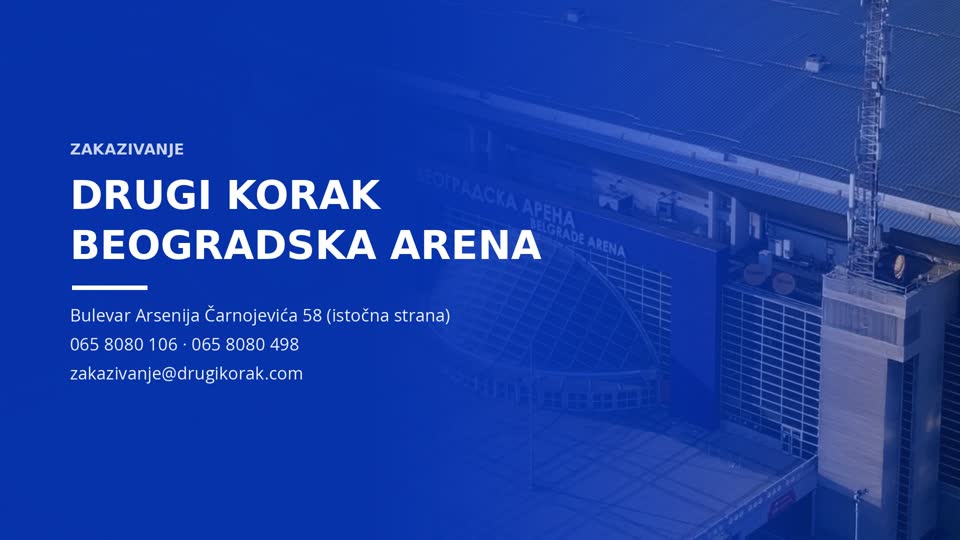 ZAKAZIVANJE

DRUGI KORAK
BEOGRADSKA ARENA

Bulevar Arsenija Čarnojevića 58 (istočna strana)
065 8080 106 · 065 8080 498
zakazivanje@drugikorak.com

БЕОГРАДСКА АРЕНА
BELGRADE ARENA